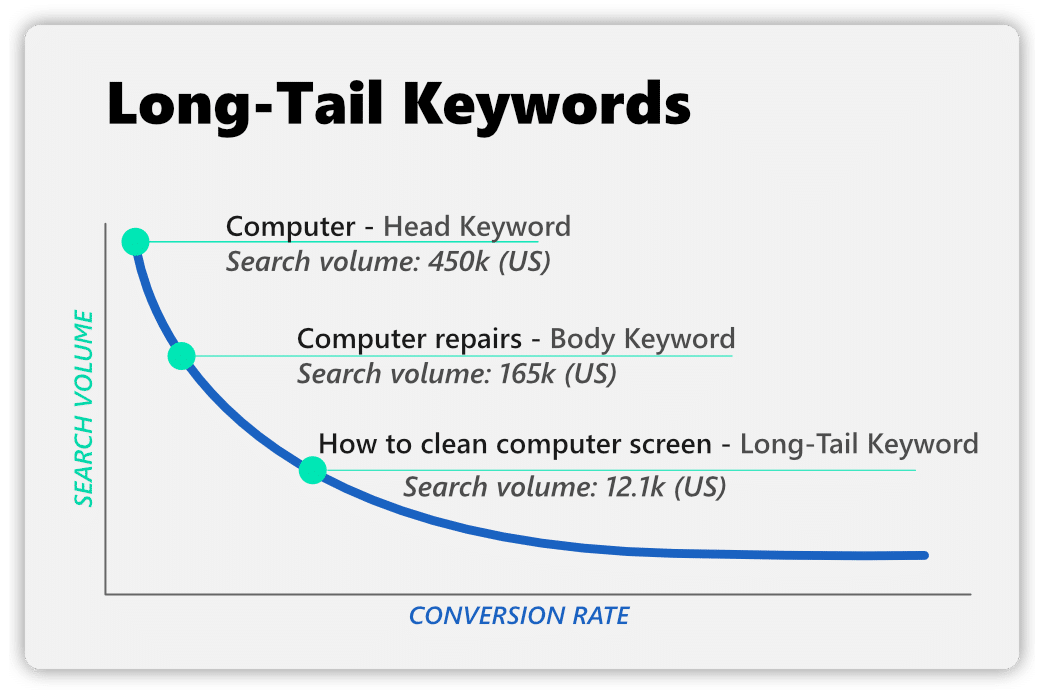 Long-Tail Keywords

SEARCH VOLUME

Computer - Head Keyword
Search volume: 450k (US)

Computer repairs - Body Keyword
Search volume: 165k (US)

How to clean computer screen - Long-Tail Keyword
Search volume: 12.1k (US)

CONVERSION RATE